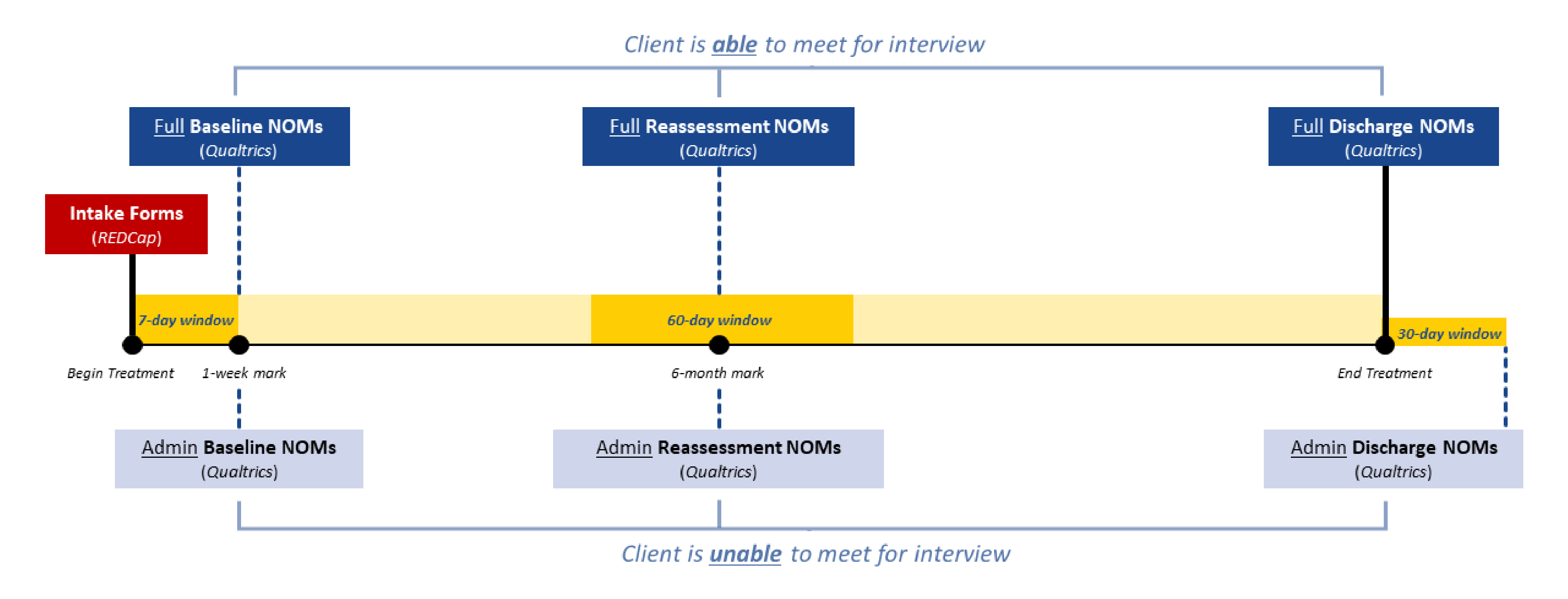 Client is able to meet for interview

Full Baseline NOMs
(Qualtrics)

Full Reassessment NOMs
(Qualtrics)

Full Discharge NOMs
(Qualtrics)

Intake Forms
(REDCap)

7-day window

60-day window

30-day window

Begin Treatment

1-week mark

6-month mark

End Treatment

Admin Baseline NOMs
(Qualtrics)

Admin Reassessment NOMs
(Qualtrics)

Admin Discharge NOMs
(Qualtrics)

Client is unable to meet for interview